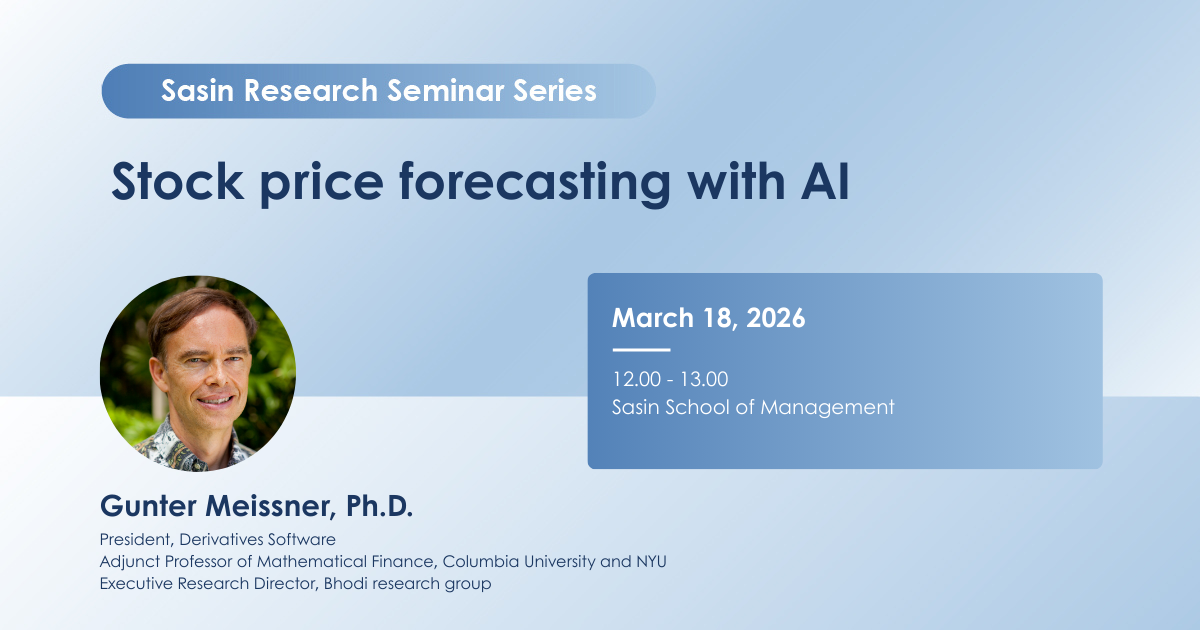 Sasin Research Seminar Series

Stock price forecasting with AI

March 18, 2026

12.00 - 13.00
Sasin School of Management

Gunter Meissner, Ph.D.

President, Derivatives Software
Adjunct Professor of Mathematical Finance, Columbia University and NYU
Executive Research Director, Bhodi research group